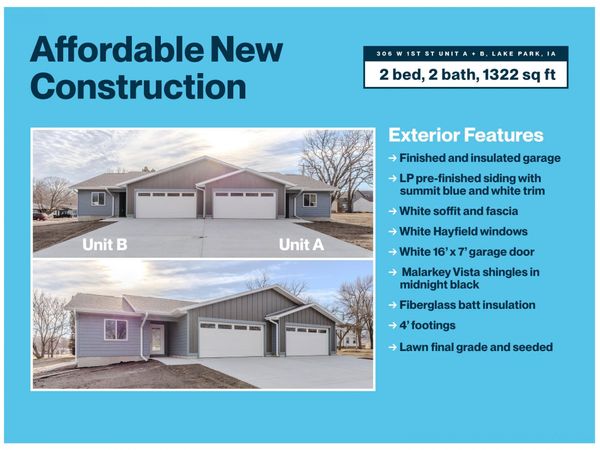 Affordable New Construction

306 W 1ST ST UNIT A + B, LAKE PARK, IA

2 bed, 2 bath, 1322 sq ft

Unit B

Unit A

Exterior Features

→ Finished and insulated garage

→ LP pre-finished siding with summit blue and white trim

→ White soffit and fascia

→ White Hayfield windows

→ White 16' x 7' garage door

→ Malarkey Vista shingles in midnight black

→ Fiberglass batt insulation

→ 4' footings

→ Lawn final grade and seeded